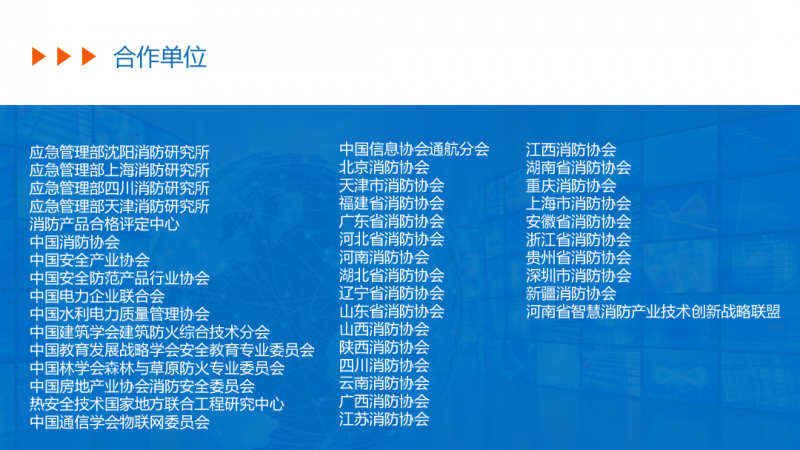 合作单位

应急管理部沈阳消防研究所
应急管理部上海消防研究所
应急管理部四川消防研究所
应急管理部天津消防研究所
消防产品合格评定中心
中国消防协会
中国安全产业协会
中国安全防范产品行业协会
中国电力企业联合会
中国水利电力质量管理协会
中国建筑学会建筑防火综合技术分会
中国教育发展战略学会安全教育专业委员会
中国林学会森林与草原防火专业委员会
中国房地产业协会消防安全委员会
热安全技术国家地方联合工程研究中心
中国通信学会物联网委员会

中国信息协会通航分会
北京消防协会
天津市消防协会
福建省消防协会
广东省消防协会
河北省消防协会
河南消防协会
湖北省消防协会
辽宁省消防协会
山东省消防协会
山西消防协会
陕西消防协会
四川消防协会
云南消防协会
广西消防协会
江苏消防协会

江西消防协会
湖南省消防协会
重庆消防协会
上海市消防协会
安徽省消防协会
浙江省消防协会
贵州省消防协会
深圳市消防协会
新疆消防协会
河南省智慧消防产业技术创新战略联盟